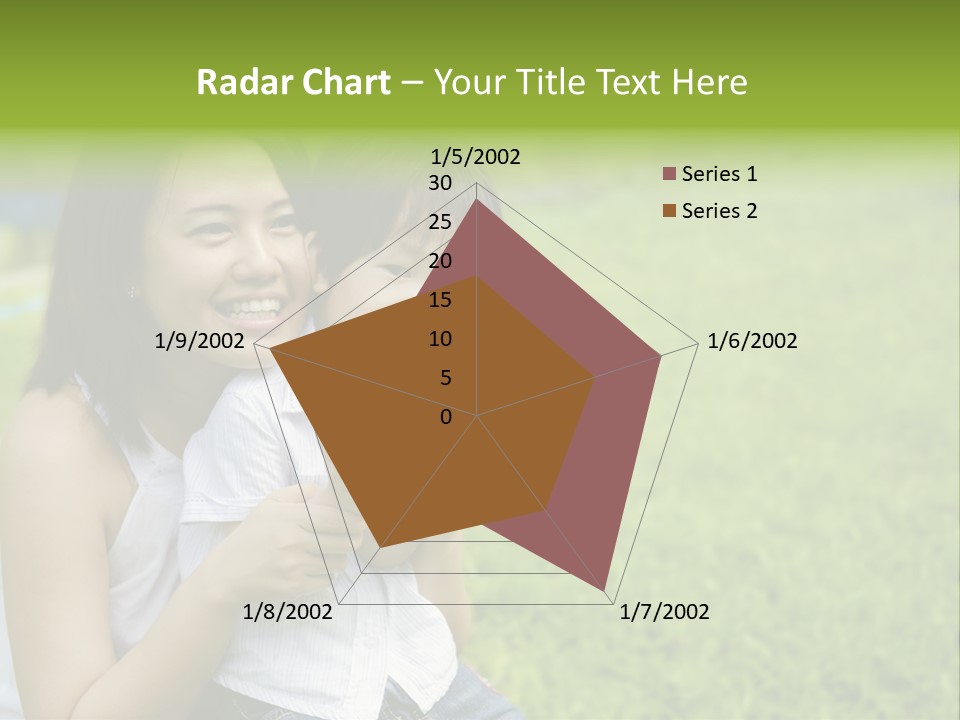 Radar Chart – Your Title Text Here

1/5/2002
30
25
20
15
10
5
0
1/6/2002
1/7/2002
1/8/2002
1/9/2002

Series 1
Series 2